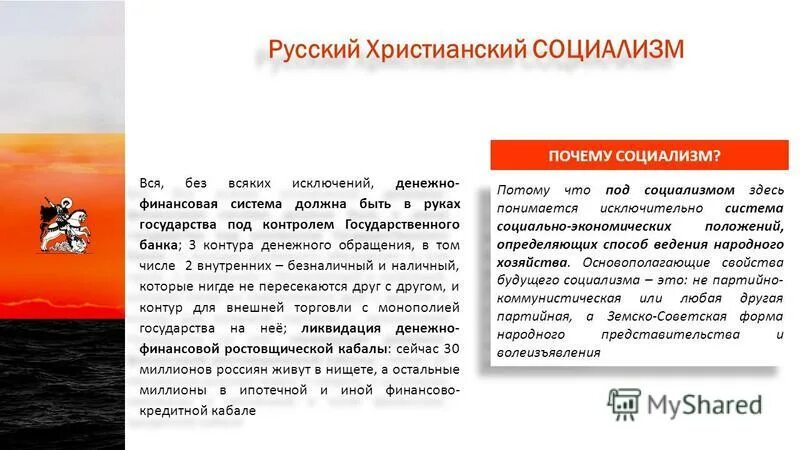 Русский Христианский СОЦИАЛИЗМ

Вся, без всяких исключений, денежно-финансовая система должна быть в руках государства под контролем Государственного банка; 3 контура денежного обращения, в том числе 2 внутренних – безналичный и наличный, которые нигде не пересекаются друг с другом, и контур для внешней торговли с монополией государства на неё; ликвидация денежно-финансовой ростовщической кабалы: сейчас 30 миллионов россиян живут в нищете, а остальные миллионы в ипотечной и иной финансово-кредитной кабале

ПОЧЕМУ СОЦИАЛИЗМ?

Потому что под социализмом здесь понимается исключительно система социально-экономических положений, определяющих способ ведения народного хозяйства. Основополагающие свойства будущего социализма – это: не партийно-коммунистическая или любая другая партийная, а Земско-Советская форма народного представительства и волеизъявления

MyShared